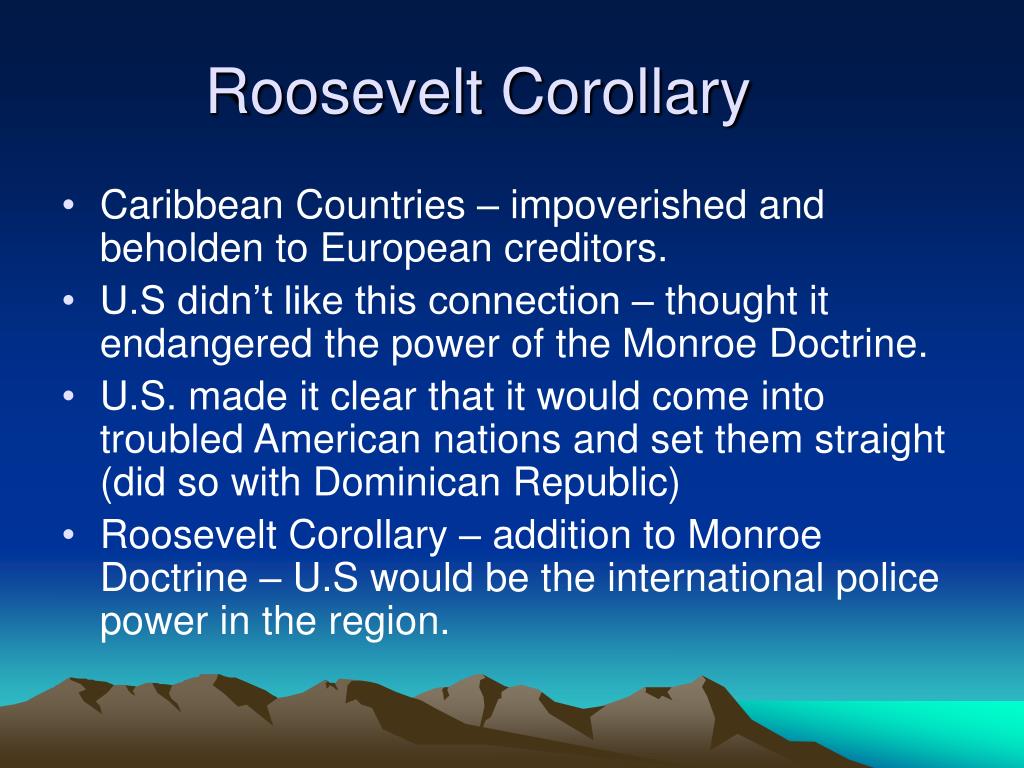 Roosevelt Corollary

• Caribbean Countries – impoverished and beholden to European creditors.
• U.S didn’t like this connection – thought it endangered the power of the Monroe Doctrine.
• U.S. made it clear that it would come into troubled American nations and set them straight (did so with Dominican Republic)
• Roosevelt Corollary – addition to Monroe Doctrine – U.S would be the international police power in the region.